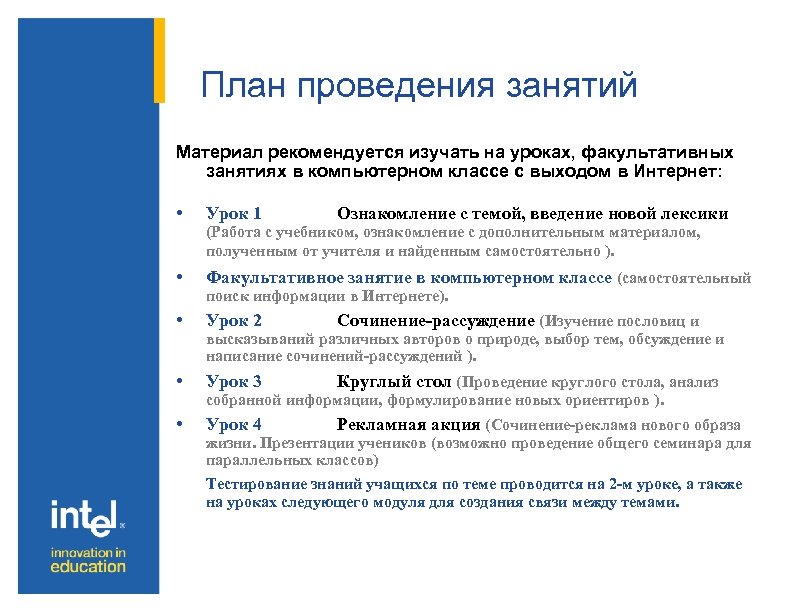 План проведения занятий

Материал рекомендуется изучать на уроках, факультативных занятиях в компьютерном классе с выходом в Интернет:

• Урок 1 Ознакомление с темой, введение новой лексики (Работа с учебником, ознакомление с дополнительным материалом, полученным от учителя и найденным самостоятельно ).

• Факультативное занятие в компьютерном классе (самостоятельный поиск информации в Интернете).

• Урок 2 Сочинение-рассуждение (Изучение пословиц и высказываний различных авторов о природе, выбор тем, обсуждение и написание сочинений-рассуждений ).

• Урок 3 Круглый стол (Проведение круглого стола, анализ собранной информации, формулирование новых ориентиров ).

• Урок 4 Рекламная акция (Сочинение-реклама нового образа жизни. Презентации учеников (возможно проведение общего семинара для параллельных классов)

Тестирование знаний учащихся по теме проводится на 2-м уроке, а также на уроках следующего модуля для создания связи между темами.

intel

innovation in education